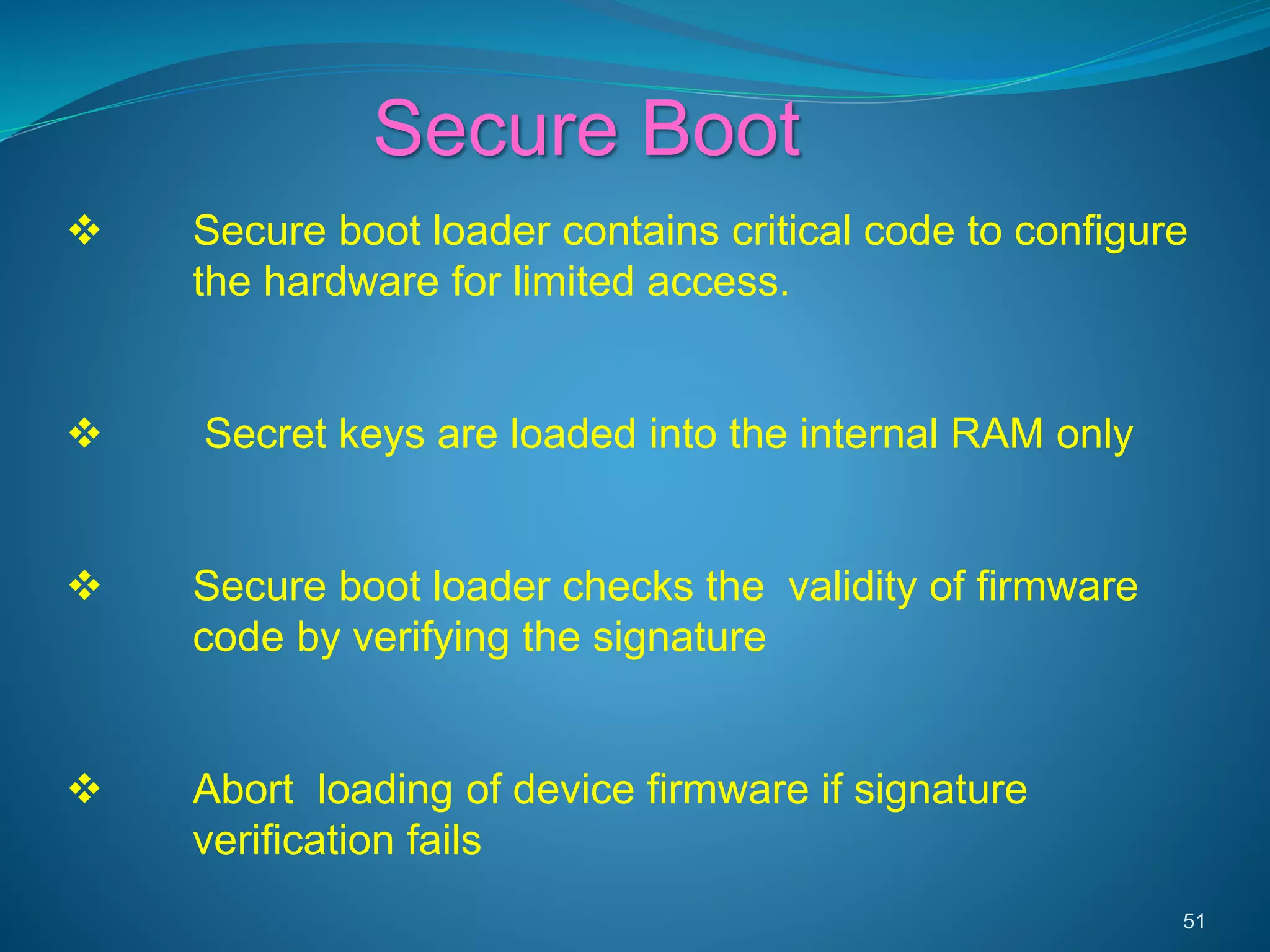 Secure Boot

❖ Secure boot loader contains critical code to configure the hardware for limited access.

❖ Secret keys are loaded into the internal RAM only

❖ Secure boot loader checks the validity of firmware code by verifying the signature

❖ Abort loading of device firmware if signature verification fails

51